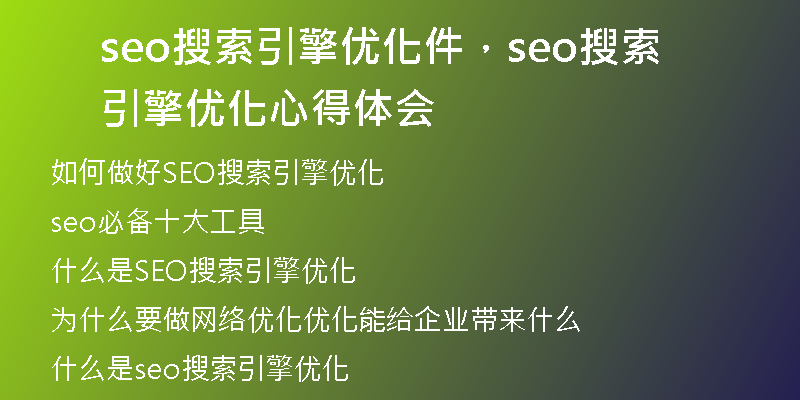 seo搜索引擎优化件，seo搜索引擎优化心得体会

如何做好SEO搜索引擎优化

seo必备十大工具

什么是SEO搜索引擎优化

为什么要做网络优化优化能给企业带来什么

什么是seo搜索引擎优化